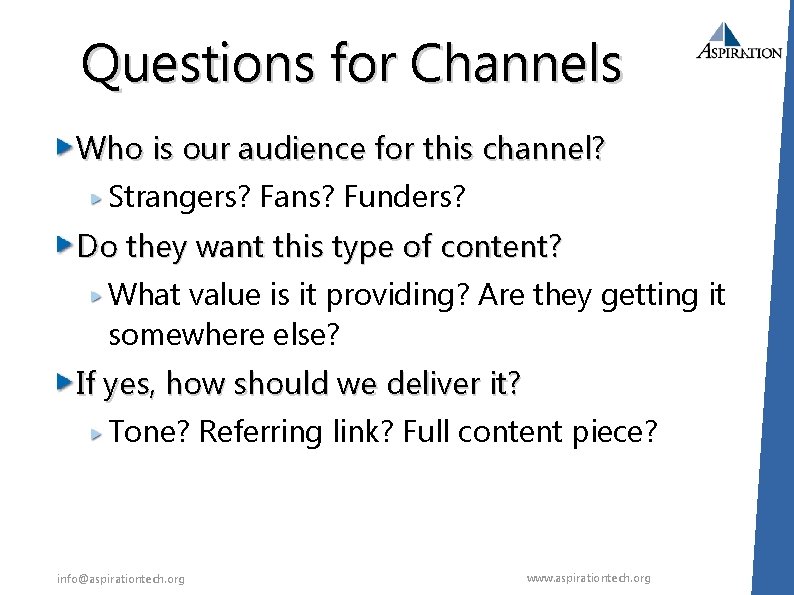 Questions for Channels

ASPIRATION

Who is our audience for this channel?

Strangers? Fans? Funders?

Do they want this type of content?

What value is it providing? Are they getting it somewhere else?

If yes, how should we deliver it?

Tone? Referring link? Full content piece?

info@aspirationtech.org

www.aspirationtech.org